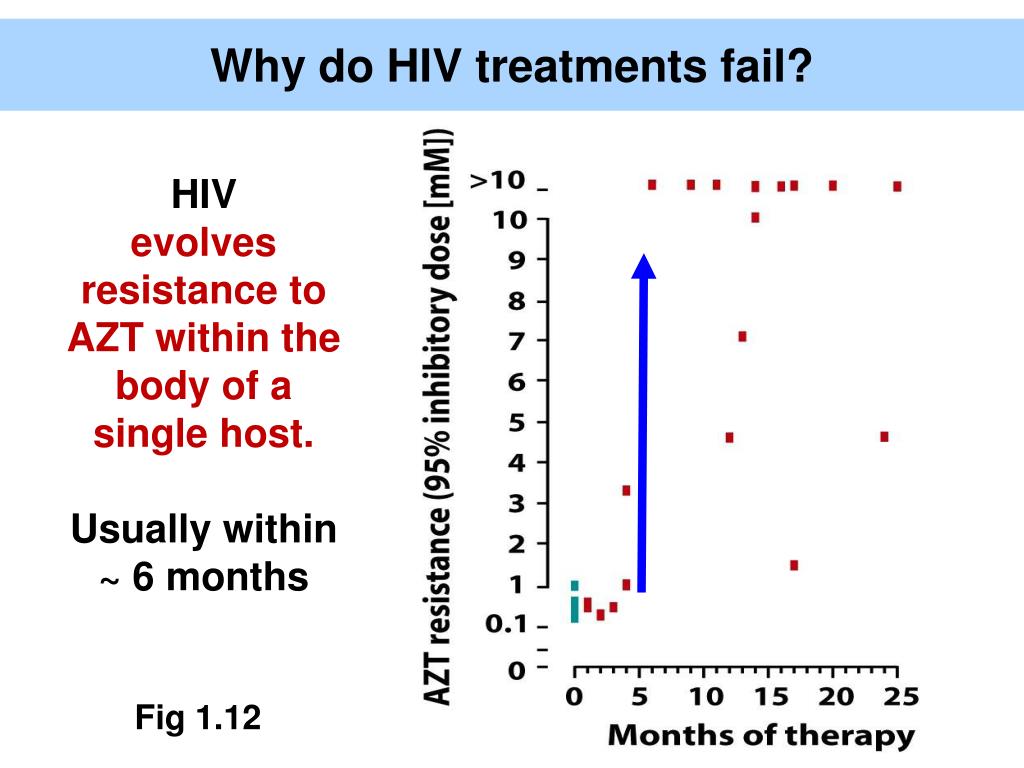 Why do HIV treatments fail?

HIV evolves resistance to AZT within the body of a single host.

Usually within ~ 6 months

Fig 1.12

AZT resistance (95% inhibitory dose [mM])

>10
10
9
8
7
6
5
4
3
2
1
0.1
0

0 5 10 15 20 25

Months of therapy